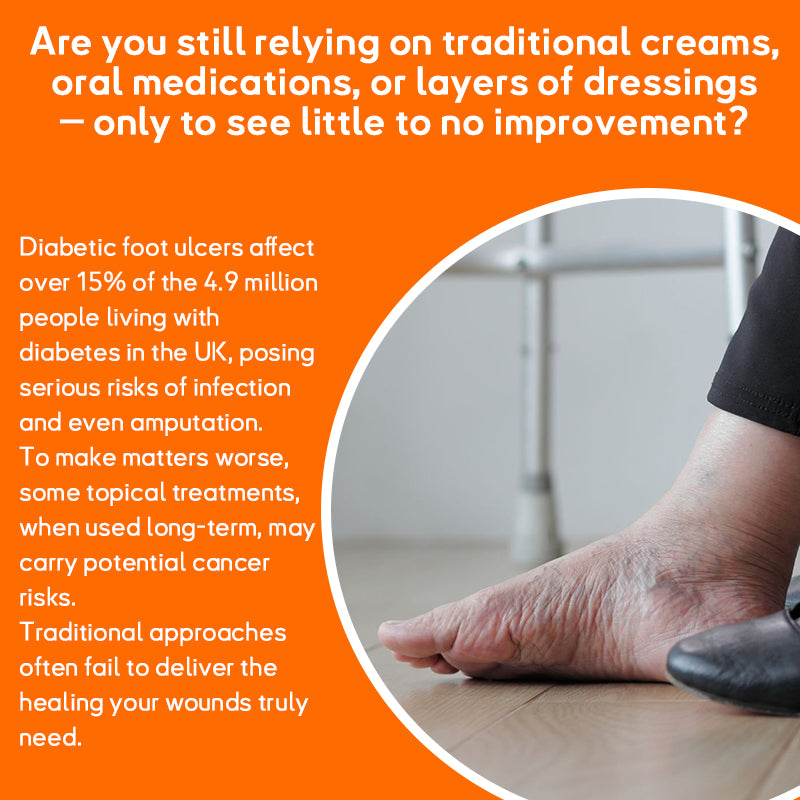 Are you still relying on traditional creams, oral medications, or layers of dressings — only to see little to no improvement?

Diabetic foot ulcers affect over 15% of the 4.9 million people living with diabetes in the UK, posing serious risks of infection and even amputation.
To make matters worse, some topical treatments, when used long-term, may carry potential cancer risks.
Traditional approaches often fail to deliver the healing your wounds truly need.